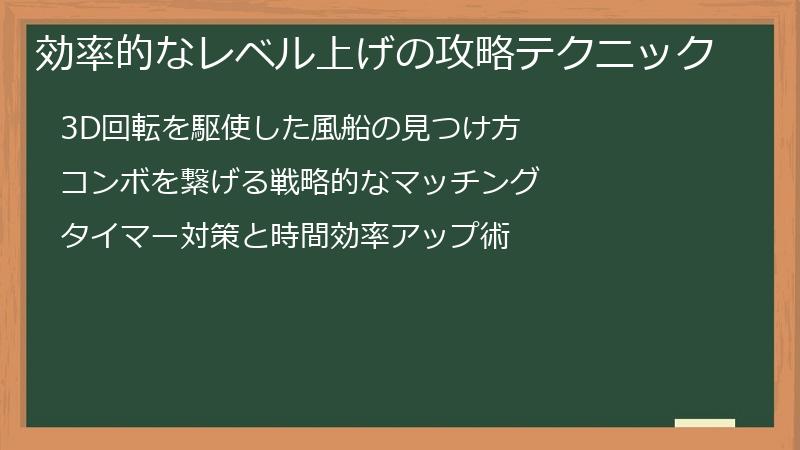 効率的なレベル上げの攻略テクニック

3D回転を駆使した風船の見つけ方

コンボを繋げる戦略的なマッチング

タイマー対策と時間効率アップ術